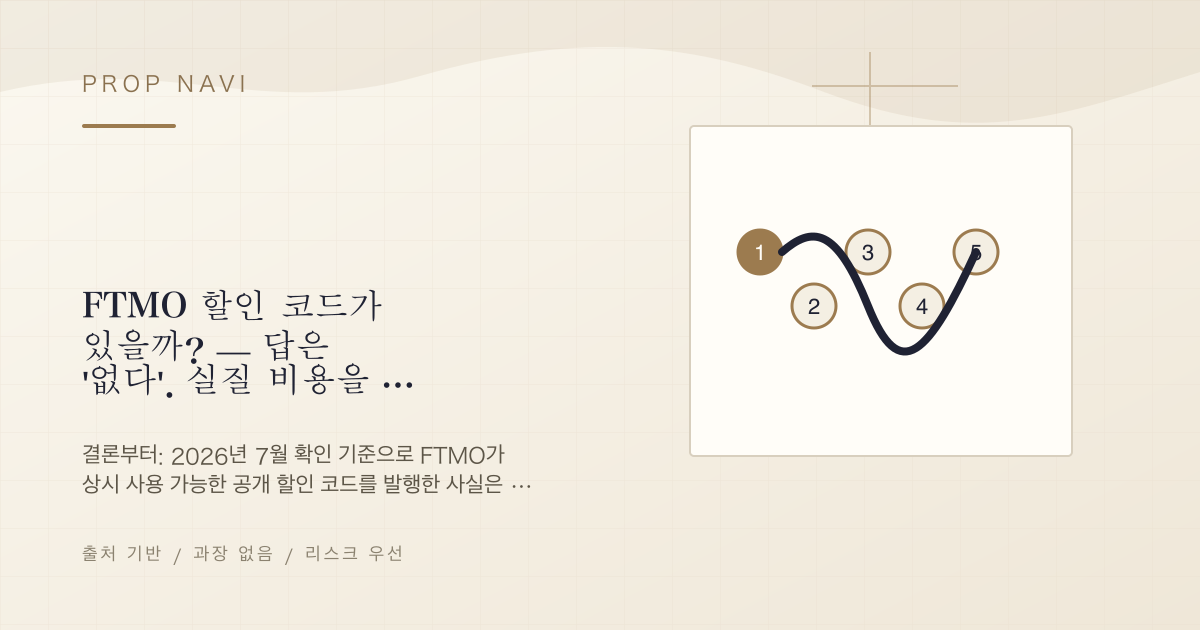 PROP NAVI

FTMO 할인 코드가 있을까? — 답은 '없다'. 실질 비용을 …

결론부터: 2026년 7월 확인 기준으로 FTMO가 상시 사용 가능한 공개 할인 코드를 발행한 사실은 …

출처 기반 / 과장 없음 / 리스크 우선

1
2
3
4
5